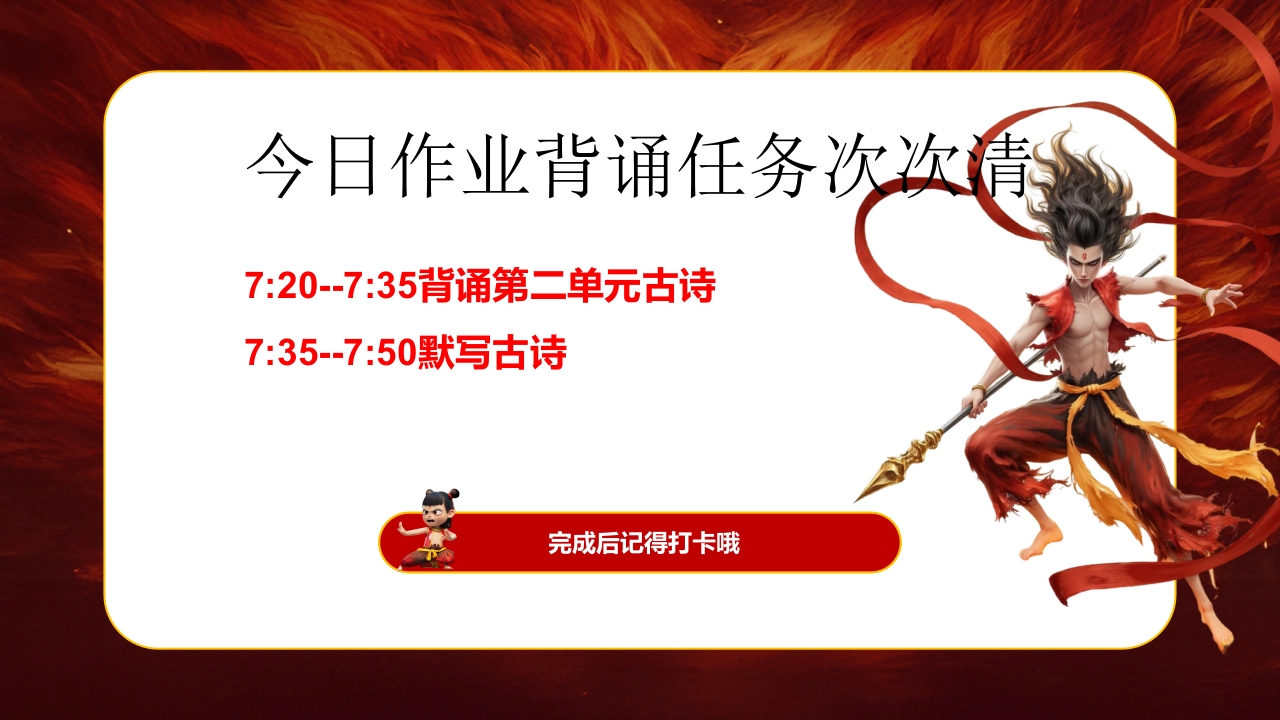 今日作业背诵任务次次清

7:20--7:35背诵第二单元古诗

7:35--7:50默写古诗

完成后记得打卡哦